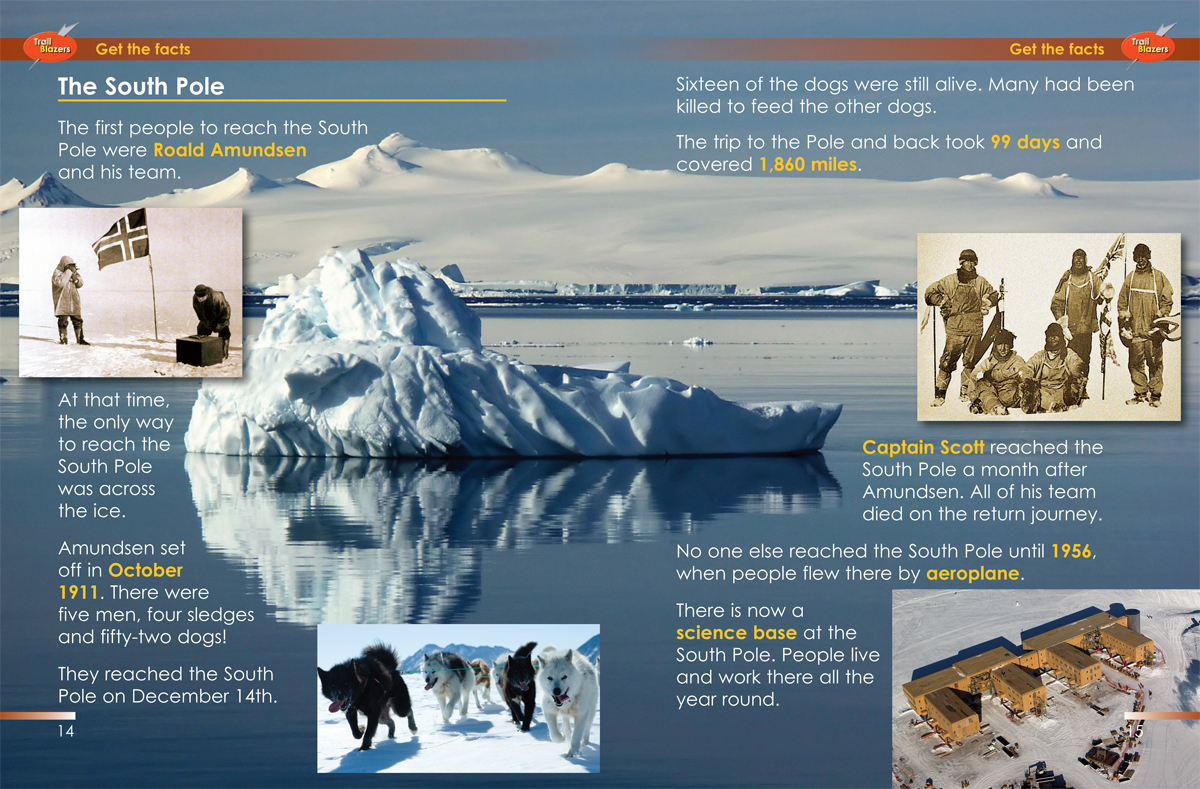 Trail Blazers Get the facts

The South Pole

The first people to reach the South Pole were Roald Amundsen and his team.

At that time, the only way to reach the South Pole was across the ice.

Amundsen set off in October 1911. There were five men, four sledges and fifty-two dogs!

They reached the South Pole on December 14th.

14

Get the facts Trail Blazers

Sixteen of the dogs were still alive. Many had been killed to feed the other dogs.

The trip to the Pole and back took 99 days and covered 1,860 miles.

Captain Scott reached the South Pole a month after Amundsen. All of his team died on the return journey.

No one else reached the South Pole until 1956, when people flew there by aeroplane.

There is now a science base at the South Pole. People live and work there all the year round.

15